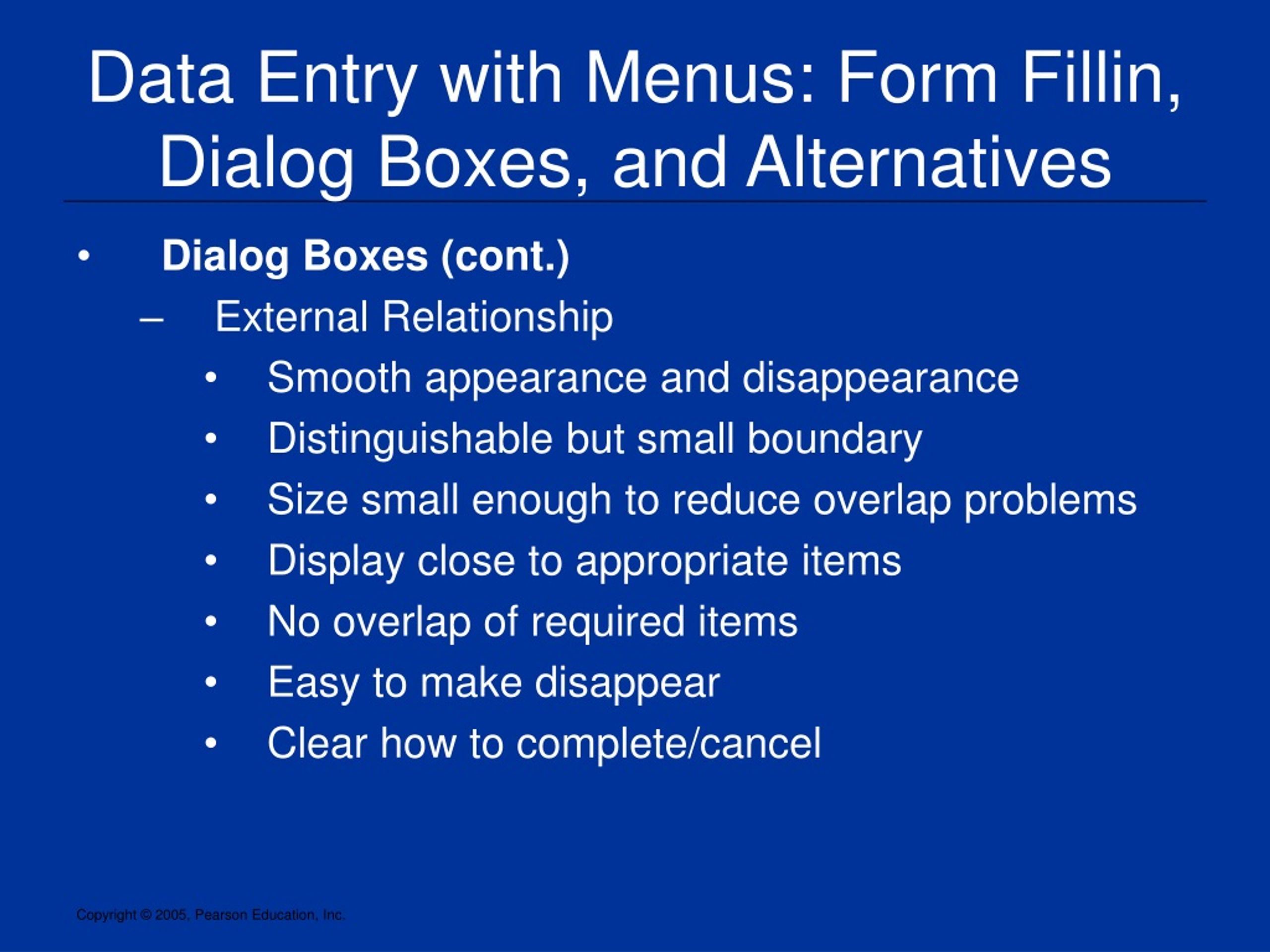 Data Entry with Menus: Form Fillin, Dialog Boxes, and Alternatives

• Dialog Boxes (cont.)
– External Relationship
• Smooth appearance and disappearance
• Distinguishable but small boundary
• Size small enough to reduce overlap problems
• Display close to appropriate items
• No overlap of required items
• Easy to make disappear
• Clear how to complete/cancel

Copyright © 2005, Pearson Education, Inc.